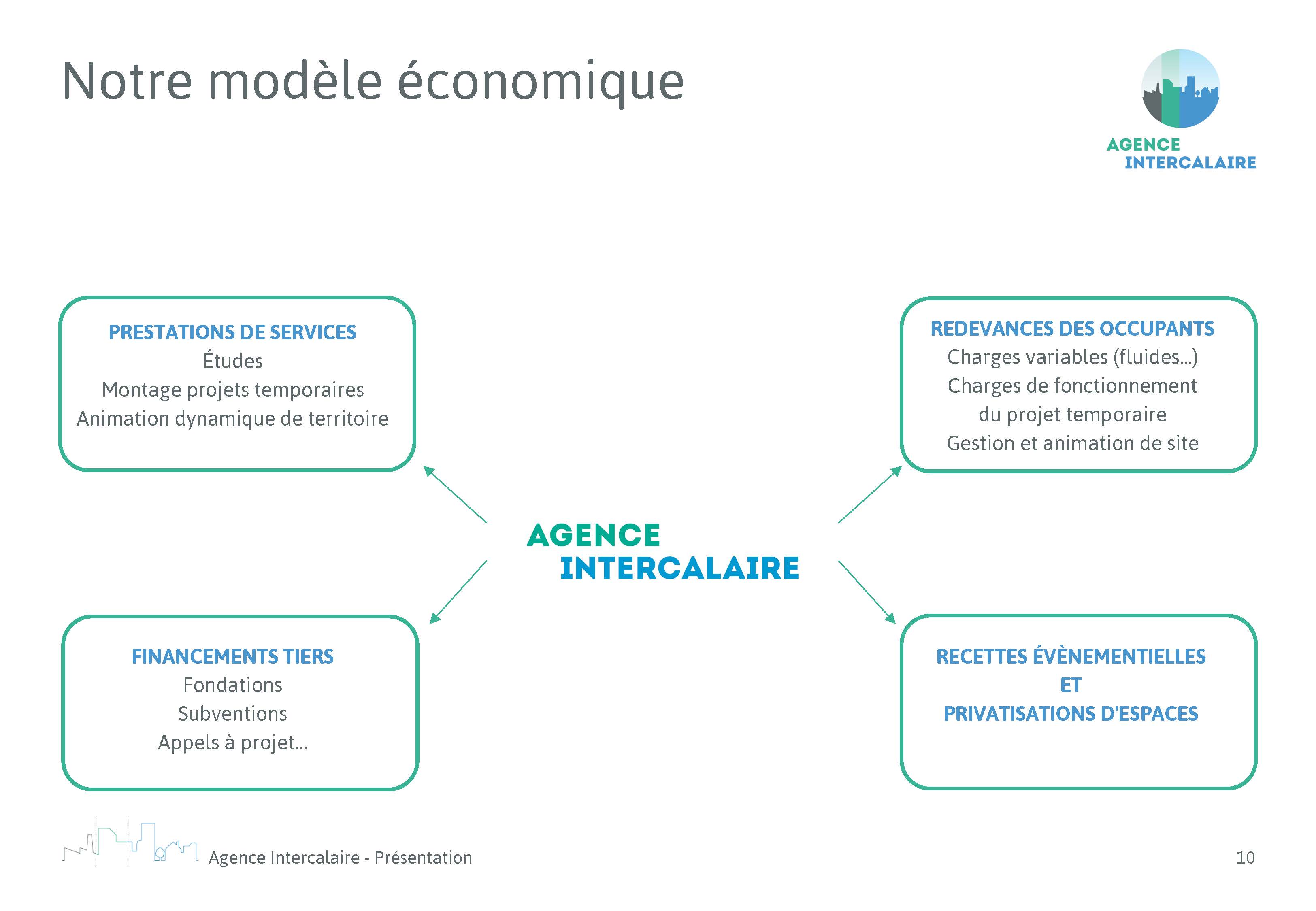 Notre modèle économique

AGENCE
INTERCALAIRE

PRESTATIONS DE SERVICES
Études
Montage projets temporaires
Animation dynamique de territoire

REDEVANCES DES OCCUPANTS
Charges variables (fluides...)
Charges de fonctionnement du projet temporaire
Gestion et animation de site

AGENCE
INTERCALAIRE

FINANCEMENTS TIERS
Fondations
Subventions
Appels à projet...

RECETTES ÉVÈNEMENTIELLES
ET
PRIVATISATIONS D'ESPACES

Agence Intercalaire - Présentation

10